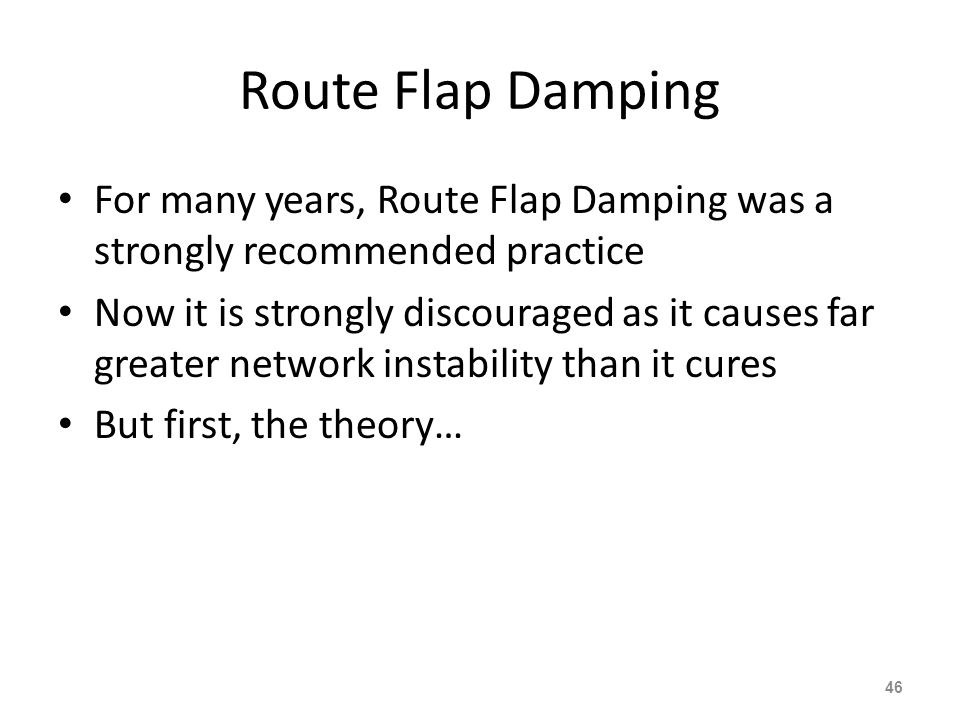 Route Flap Damping

• For many years, Route Flap Damping was a strongly recommended practice
• Now it is strongly discouraged as it causes far greater network instability than it cures
• But first, the theory…

46